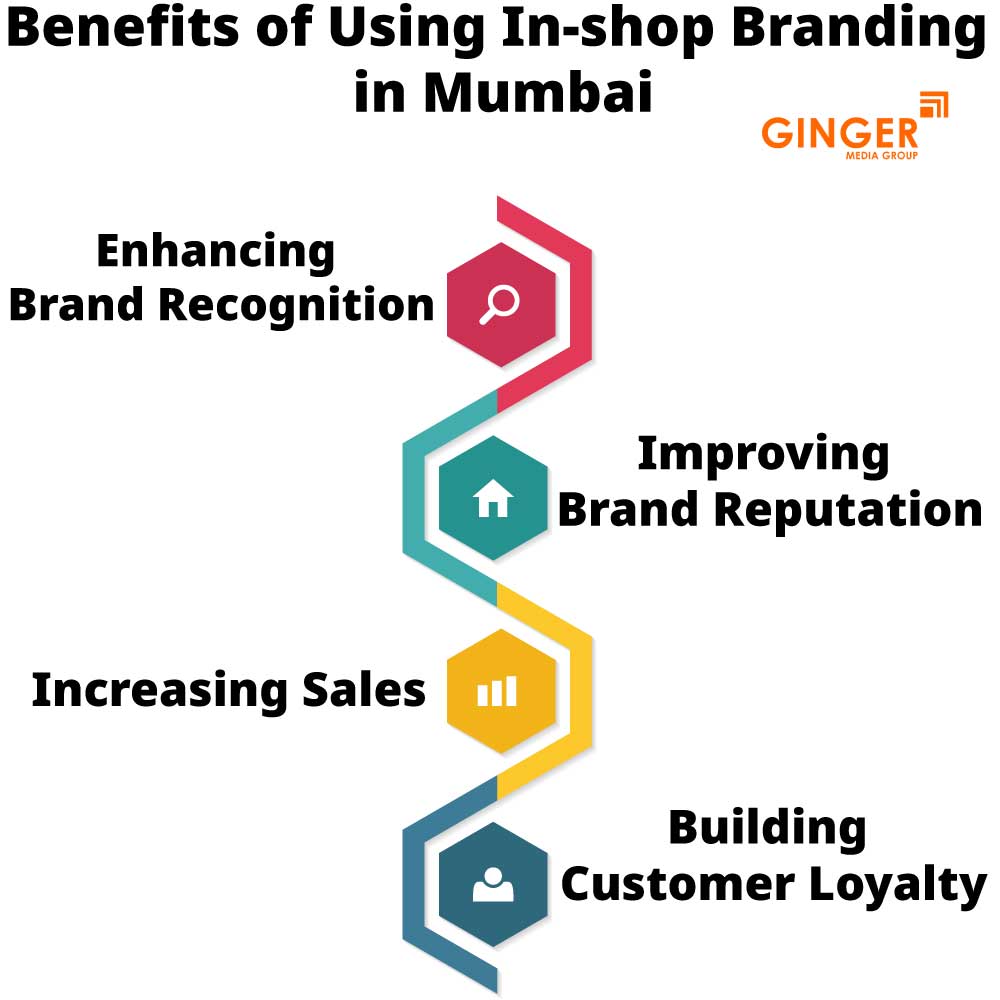 Benefits of Using In-shop Branding in Mumbai

GINGER
MEDIA GROUP

Enhancing Brand Recognition

Improving Brand Reputation

Increasing Sales

Building Customer Loyalty